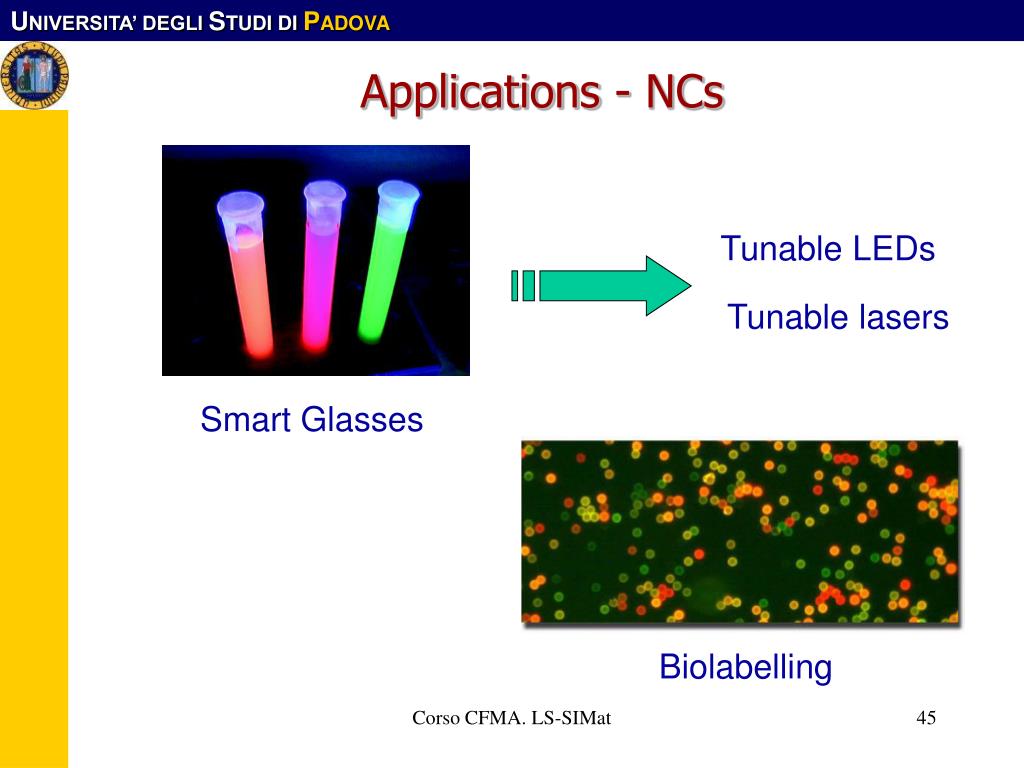 UNIVERSITA' DEGLI STUDI DI PADOVA

Applications - NCs

Tunable LEDs

Tunable lasers

Smart Glasses

Biolabelling

Corso CFMA. LS-SIMat

45